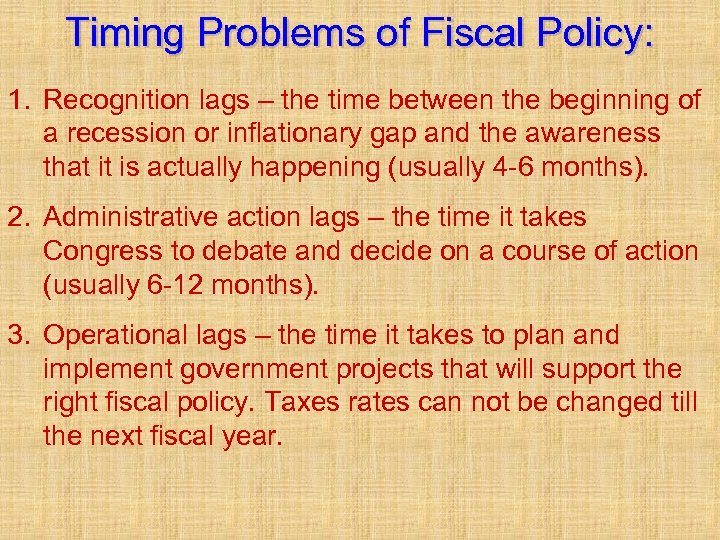 Timing Problems of Fiscal Policy:

1. Recognition lags – the time between the beginning of a recession or inflationary gap and the awareness that it is actually happening (usually 4-6 months).

2. Administrative action lags – the time it takes Congress to debate and decide on a course of action (usually 6-12 months).

3. Operational lags – the time it takes to plan and implement government projects that will support the right fiscal policy. Taxes rates can not be changed till the next fiscal year.